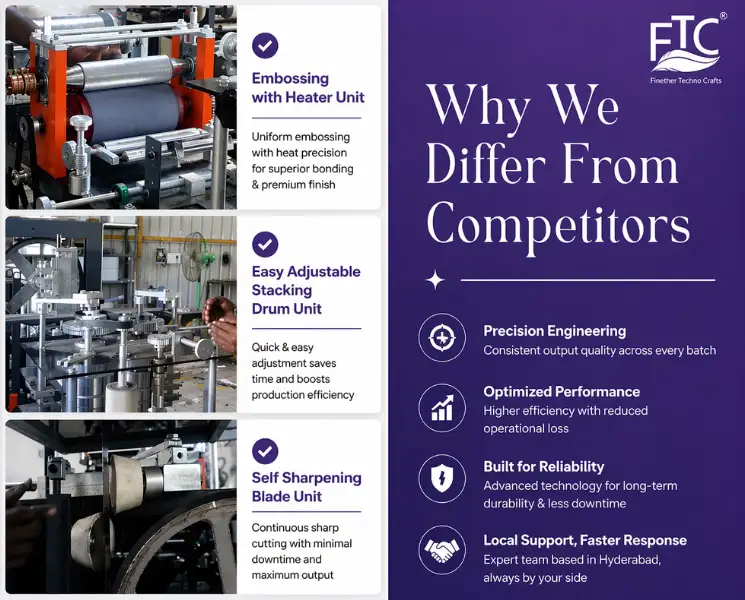 Embossing with Heater Unit

Uniform embossing with heat precision for superior bonding & premium finish

Easy Adjustable Stacking Drum Unit

Quick & easy adjustment saves time and boosts production efficiency

Self Sharpening Blade Unit

Continuous sharp cutting with minimal downtime and maximum output

FTC®
Finether Techno Crafts

Why We Differ From Competitors

Precision Engineering
Consistent output quality across every batch

Optimized Performance
Higher efficiency with reduced operational loss

Built for Reliability
Advanced technology for long-term durability & less downtime

Local Support, Faster Response
Expert team based in Hyderabad, always by your side